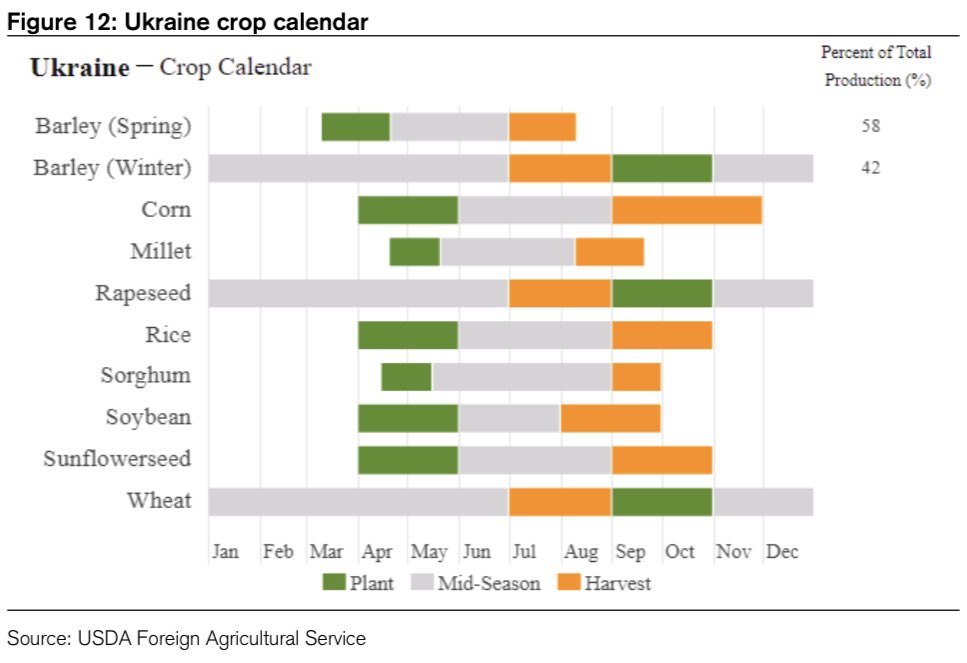 Figure 12: Ukraine crop calendar

Ukraine – Crop Calendar

Percent of Total Production (%)

Barley (Spring) 58
Barley (Winter) 42
Corn
Millet
Rapeseed
Rice
Sorghum
Soybean
Sunflowerseed
Wheat

Jan Feb Mar Apr May Jun Jul Aug Sep Oct Nov Dec

Plant Mid-Season Harvest

Source: USDA Foreign Agricultural Service